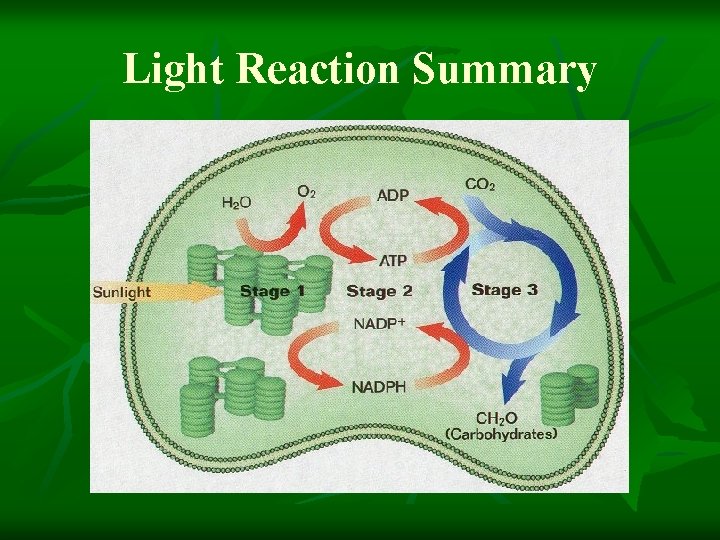 Light Reaction Summary

$H_2O$

$O_2$

ADP

$CO_2$

ATP

Sunlight

Stage 1

Stage 2

Stage 3

$NADP^+$

NADPH

$CH_2O$
(Carbohydrates)